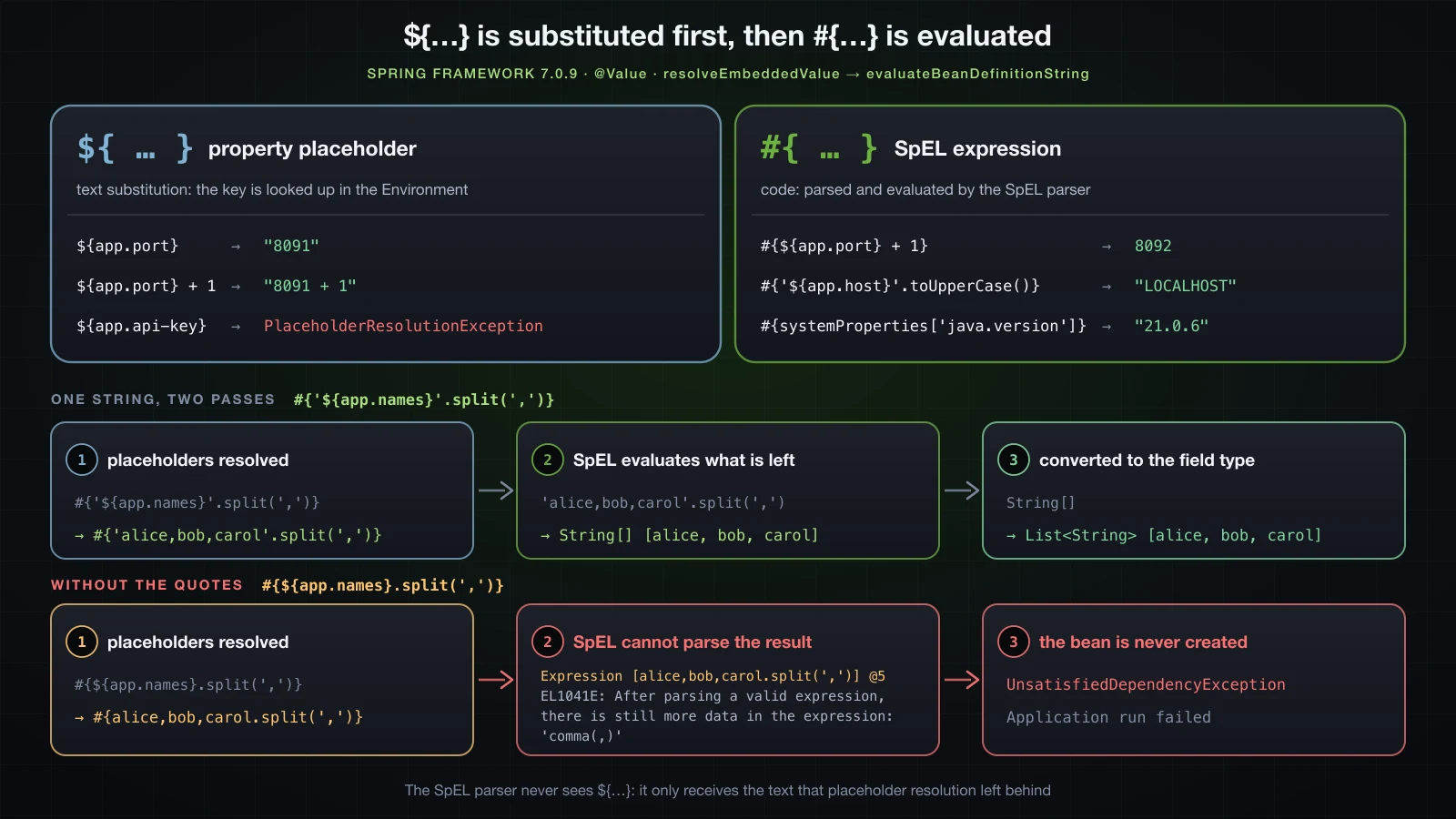 ${...} is substituted first, then #{...} is evaluated

SPRING FRAMEWORK 7.0.9 · @Value · resolveEmbeddedValue → evaluateBeanDefinitionString

${ … } property placeholder

text substitution: the key is looked up in the Environment

${app.port} → "8091"

${app.port} + 1 → "8091 + 1"

${app.api-key} → PlaceholderResolutionException

#{ … } SpEL expression

code: parsed and evaluated by the SpEL parser

#{${app.port} + 1} → 8092

#{'${app.host}'.toUpperCase()} → "LOCALHOST"

#{systemProperties['java.version']} → "21.0.6"

ONE STRING, TWO PASSES #{'${app.names}'.split(',')}

1 placeholders resolved

#{'${app.names}'.split(',')}

→ #{'alice,bob,carol'.split(',')}

2 SpEL evaluates what is left

'alice,bob,carol'.split(',')

→ String[] [alice, bob, carol]

3 converted to the field type

String[]

→ List<String> [alice, bob, carol]

WITHOUT THE QUOTES #{${app.names}.split(',')}

1 placeholders resolved

#{${app.names}.split(',')}

→ #{alice,bob,carol.split(',')}

2 SpEL cannot parse the result

Expression [alice,bob,carol.split(',')] @5 EL1041E: After parsing a valid expression, there is still more data in the expression: 'comma(,)'

3 the bean is never created

UnsatisfiedDependencyException

Application run failed

The SpEL parser never sees ${...}: it only receives the text that placeholder resolution left behind